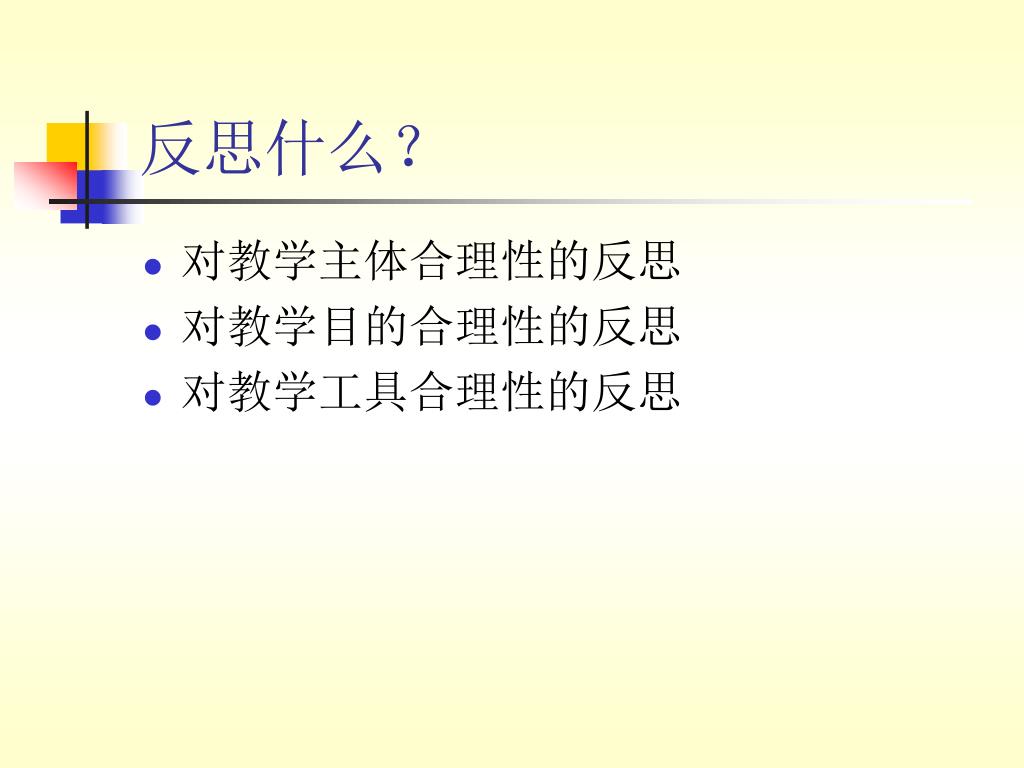 反思什么？

- 对教学主体合理性的反思
- 对教学目的合理性的反思
- 对教学工具合理性的反思